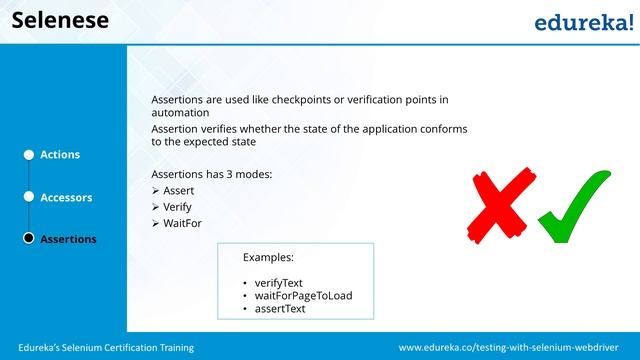 Selenese

edureka!

Actions

Accessors

Assertions

Assertions are used like checkpoints or verification points in automation

Assertion verifies whether the state of the application conforms to the expected state

Assertions has 3 modes:
➢ Assert
➢ Verify
➢ WaitFor

Examples:

• verifyText
• waitForPageToLoad
• assertText

Edureka's Selenium Certification Training

www.edureka.co/testing-with-selenium-webdriver